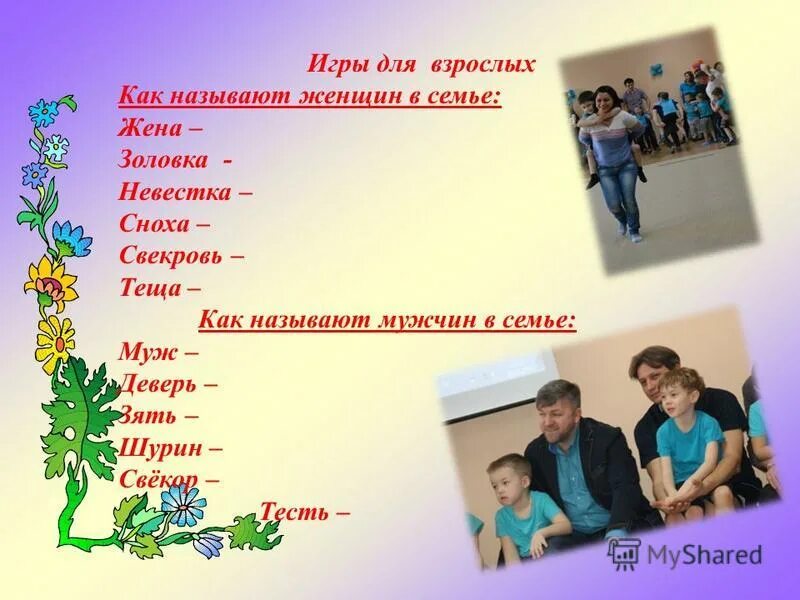 Игры для взрослых
Как называют женщин в семье:
Жена –
Золовка -
Невестка –
Сноха –
Свекровь –
Теща –
Как называют мужчин в семье:
Муж –
Деверь –
Зять –
Шурин –
Свёкор –
Тесть –

MyShared